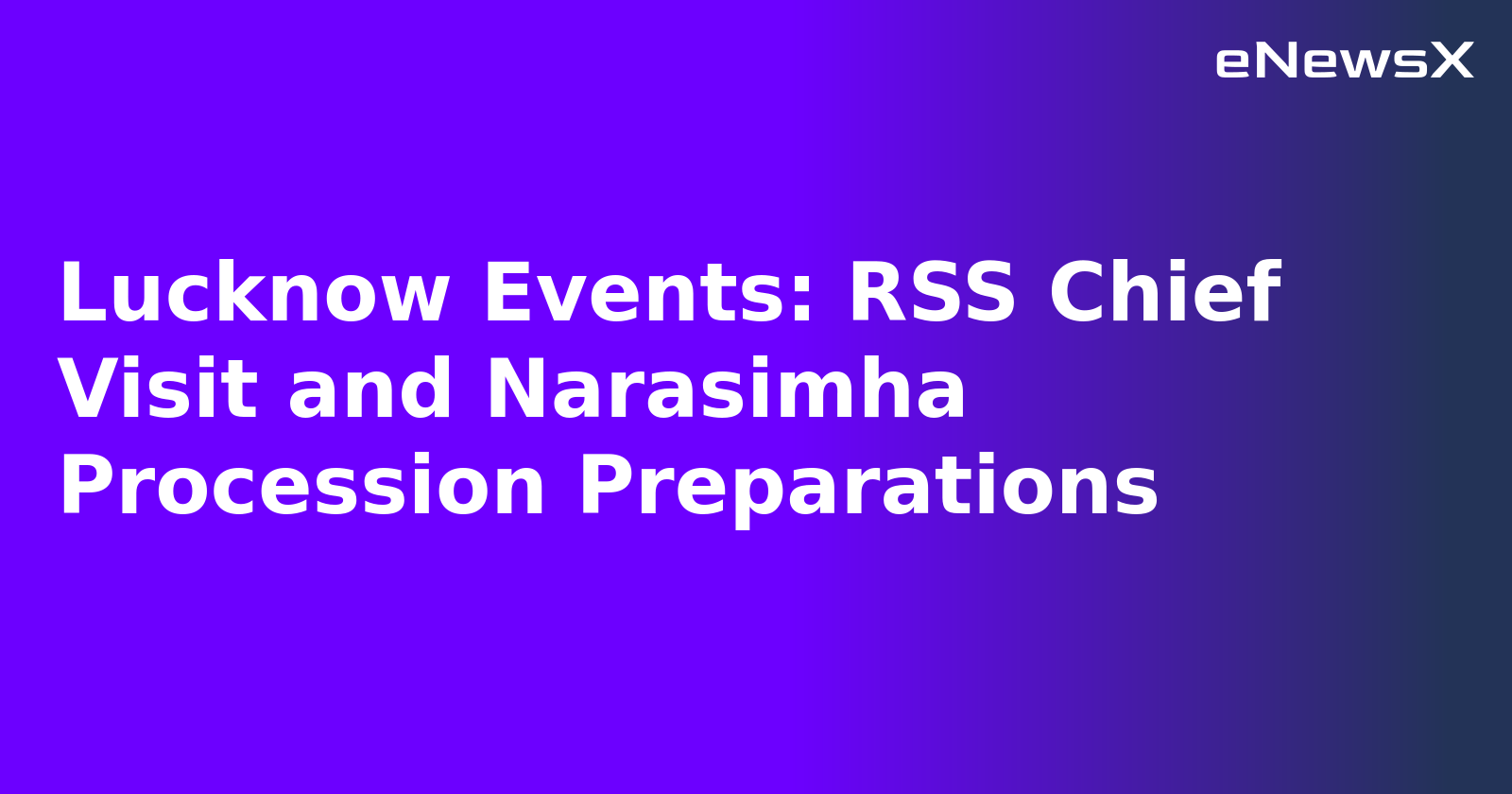 eNewsX

Lucknow Events: RSS Chief Visit and Narasimha Procession Preparations